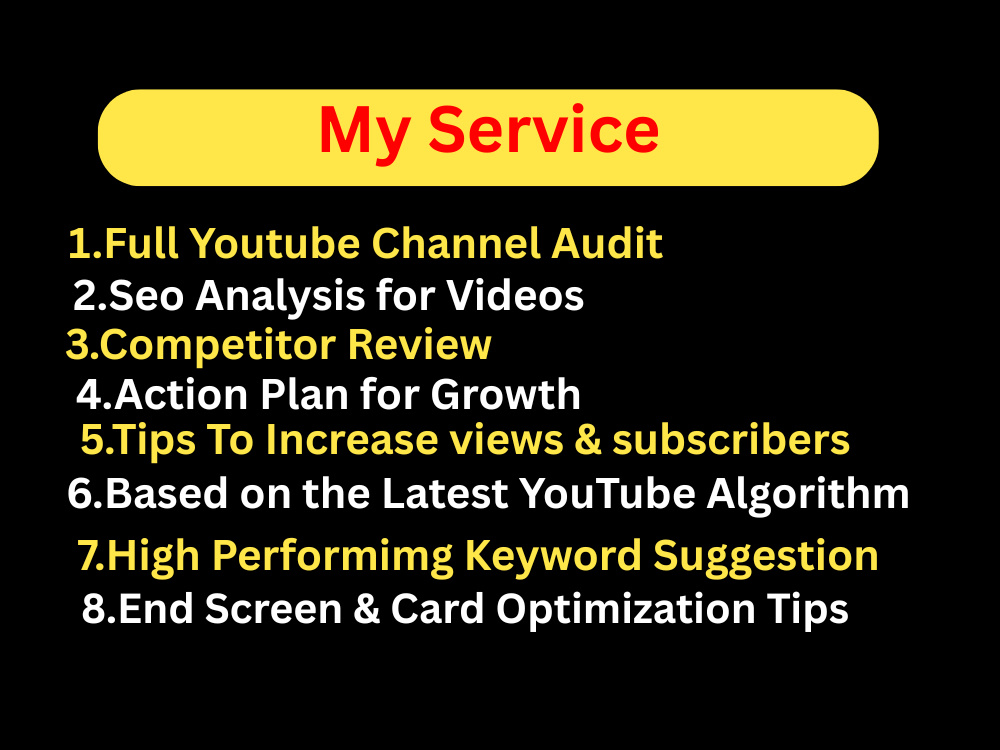 My Service

1.Full Youtube Channel Audit
2.Seo Analysis for Videos
3.Competitor Review
4.Action Plan for Growth
5.Tips To Increase views & subscribers
6.Based on the Latest YouTube Algorithm
7.High Performimg Keyword Suggestion
8.End Screen & Card Optimization Tips